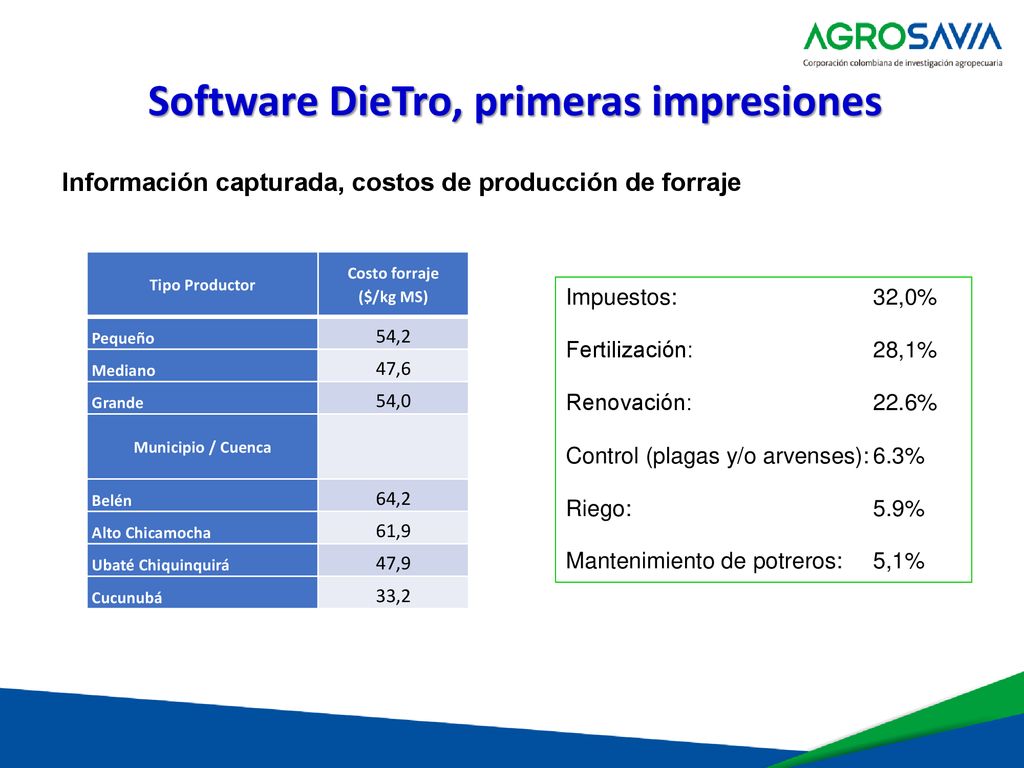 AGROSAVIA
Corporación colombiana de investigación agropecuaria

Software DieTro, primeras impresiones

Información capturada, costos de producción de forraje

| Tipo Productor | Costo forraje ($/kg MS) |
|---|---|
| Pequeño | 54,2 |
| Mediano | 47,6 |
| Grande | 54,0 |
| Municipio / Cuenca | |
| Belén | 64,2 |
| Alto Chicamocha | 61,9 |
| Ubaté Chiquinquirá | 47,9 |
| Cucunubá | 33,2 |

| | |
|---|---|
| Impuestos: | 32,0% |
| Fertilización: | 28,1% |
| Renovación: | 22.6% |
| Control (plagas y/o arvenses): | 6.3% |
| Riego: | 5.9% |
| Mantenimiento de potreros: | 5,1% |